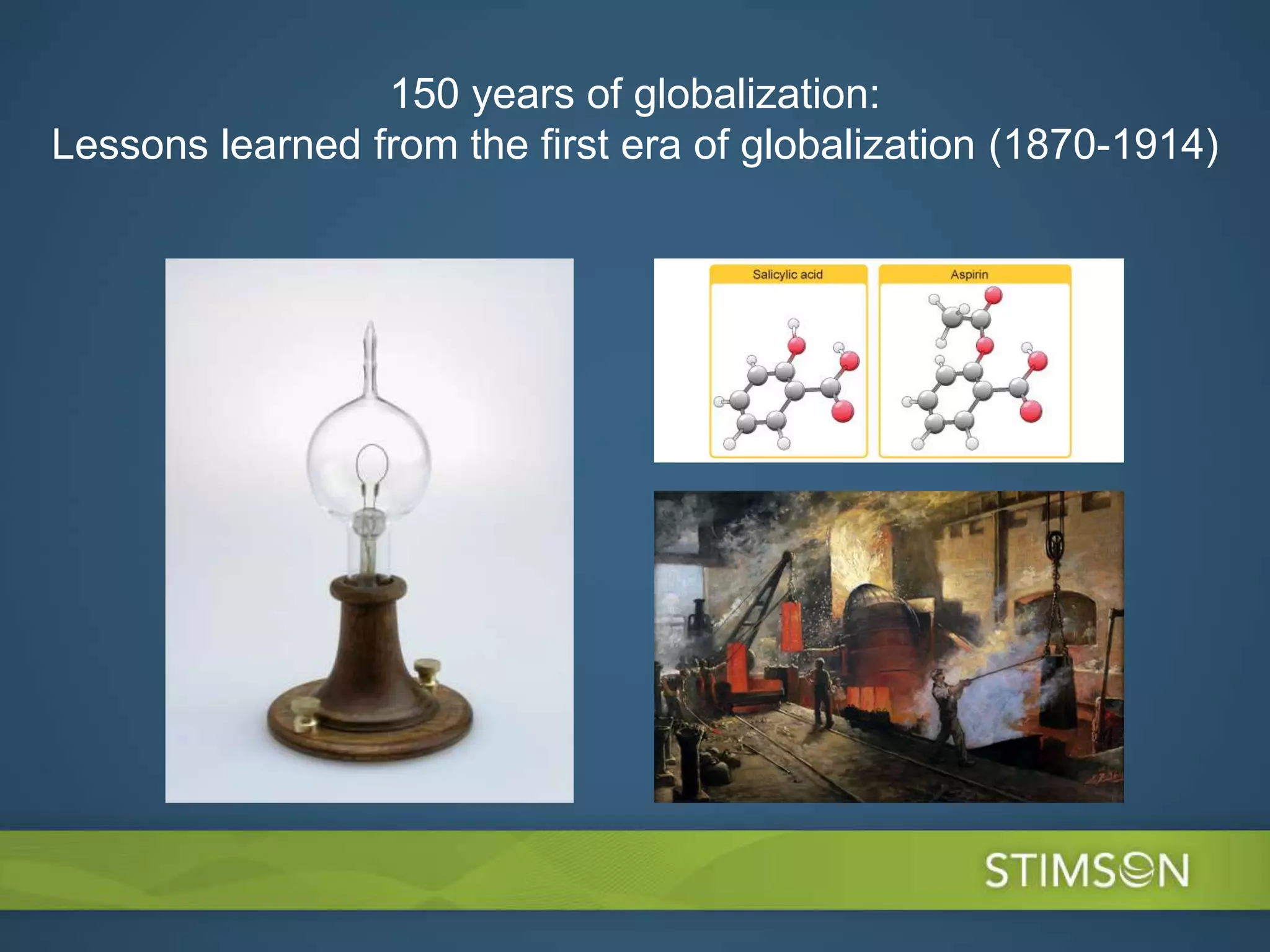 150 years of globalization:
Lessons learned from the first era of globalization (1870-1914)

Salicylic acid

Aspirin

STIMSON